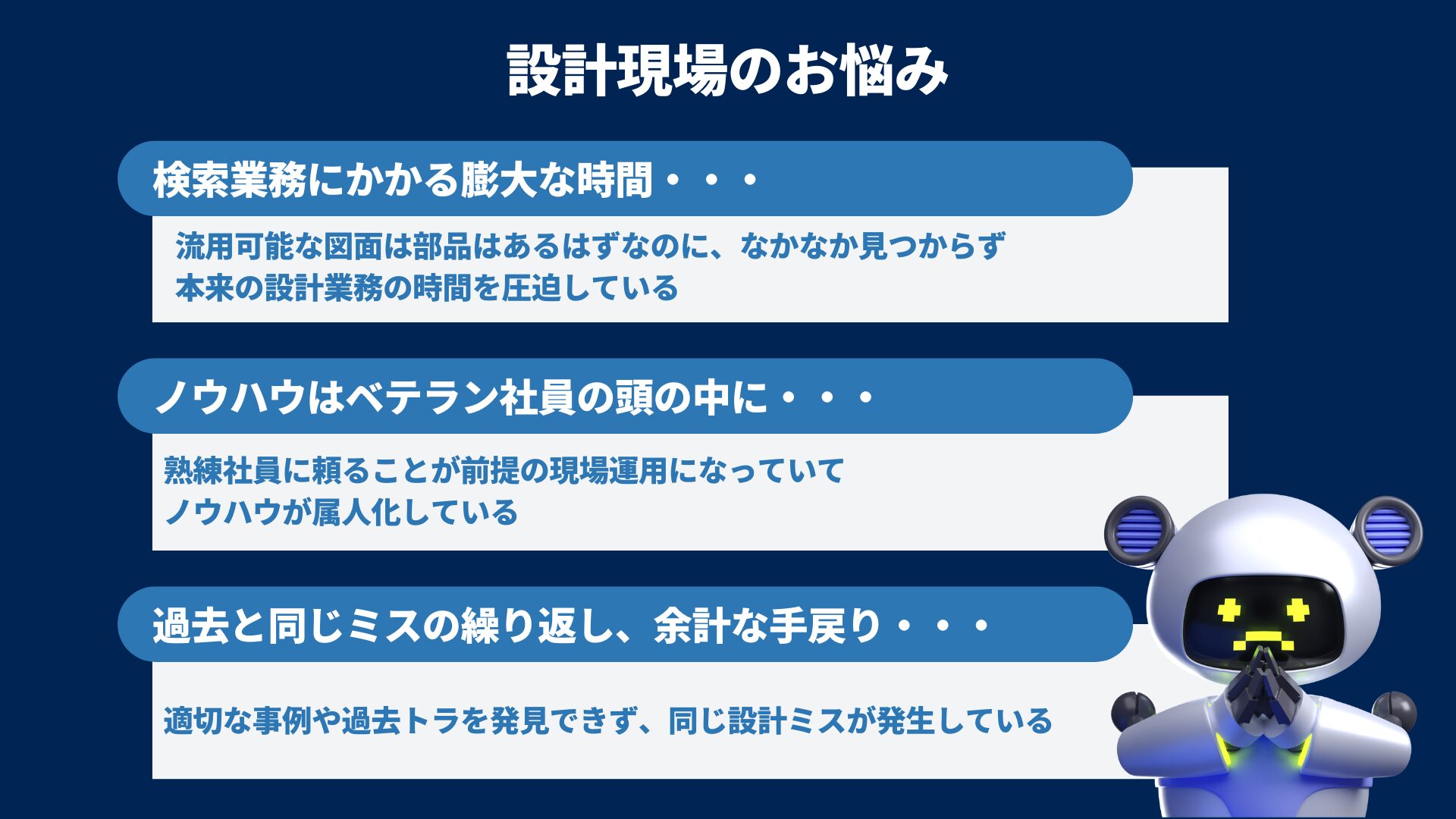 設計現場のお悩み

検索業務にかかる膨大な時間・・・

流用可能な図面は部品はあるはずなのに、なかなか見つからず
本来の設計業務の時間を圧迫している

ノウハウはベテラン社員の頭の中に・・・

熟練社員に頼ることが前提の現場運用になっていて
ノウハウが属人化している

過去と同じミスの繰り返し、余計な手戻り・・・

適切な事例や過去トラを発見できず、同じ設計ミスが発生している